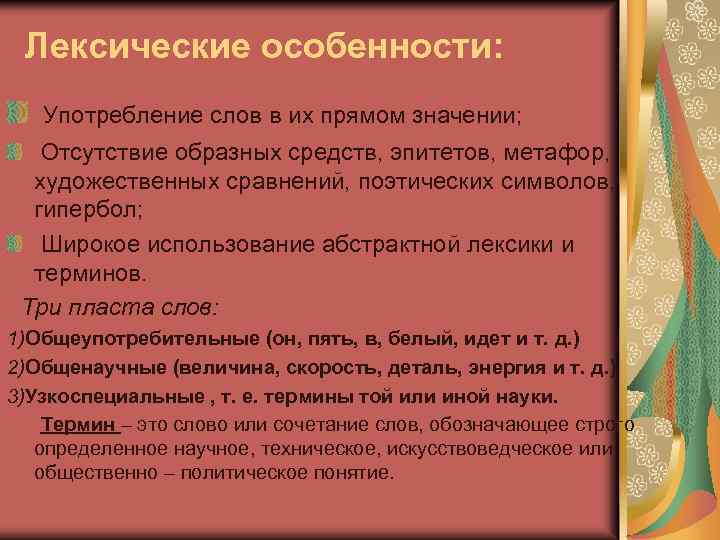 Лексические особенности:

Употребление слов в их прямом значении;

Отсутствие образных средств, эпитетов, метафор, художественных сравнений, поэтических символов, гипербол;

Широкое использование абстрактной лексики и терминов.

Три пласта слов:

1)Общеупотребительные (он, пять, в, белый, идет и т. д.)

2)Общенаучные (величина, скорость, деталь, энергия и т. д.)

3)Узкоспециальные , т. е. термины той или иной науки.

Термин – это слово или сочетание слов, обозначающее строго определенное научное, техническое, искусствоведческое или общественно – политическое понятие.